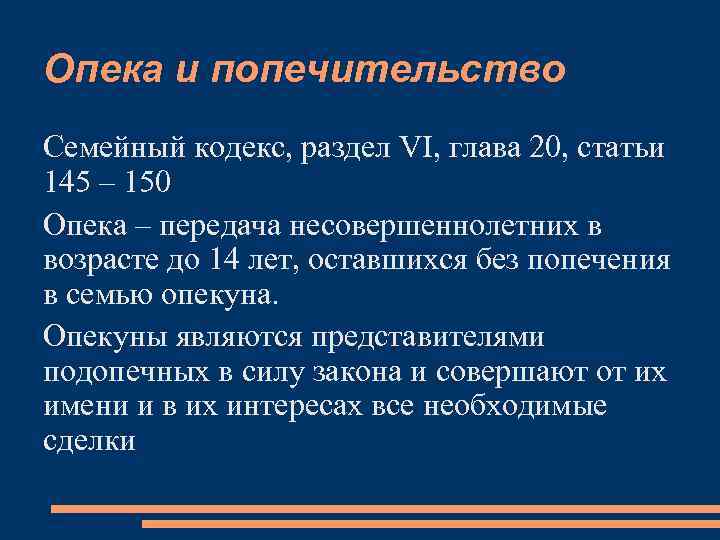 Опека и попечительство

Семейный кодекс, раздел VI, глава 20, статьи 145 – 150

Опека – передача несовершеннолетних в возрасте до 14 лет, оставшихся без попечения в семью опекуна.

Опекуны являются представителями подопечных в силу закона и совершают от их имени и в их интересах все необходимые сделки